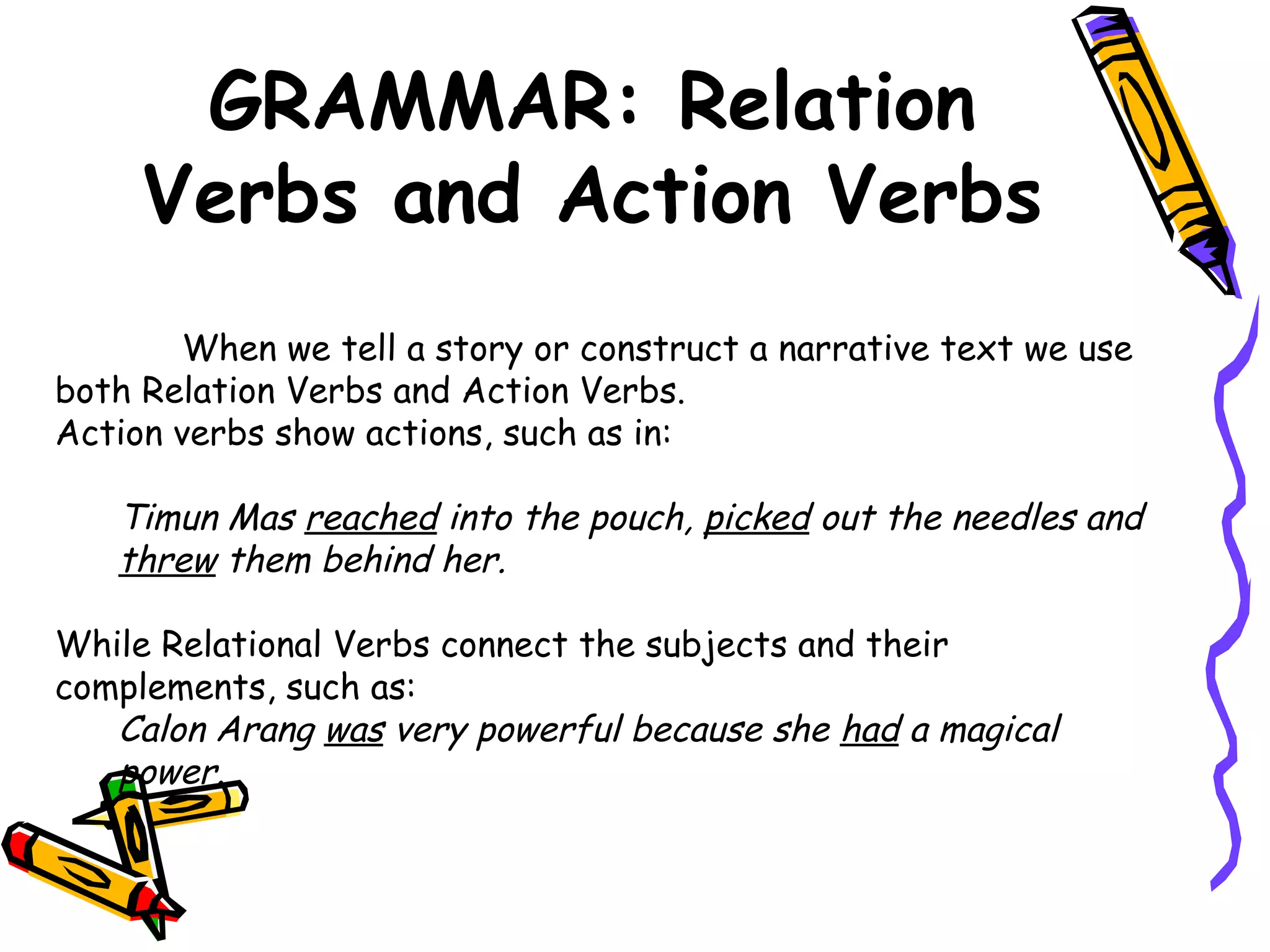 GRAMMAR: Relation Verbs and Action Verbs

When we tell a story or construct a narrative text we use both Relation Verbs and Action Verbs.
Action verbs show actions, such as in:

Timun Mas reached into the pouch, picked out the needles and threw them behind her.

While Relational Verbs connect the subjects and their complements, such as:
Calon Arang was very powerful because she had a magical power.